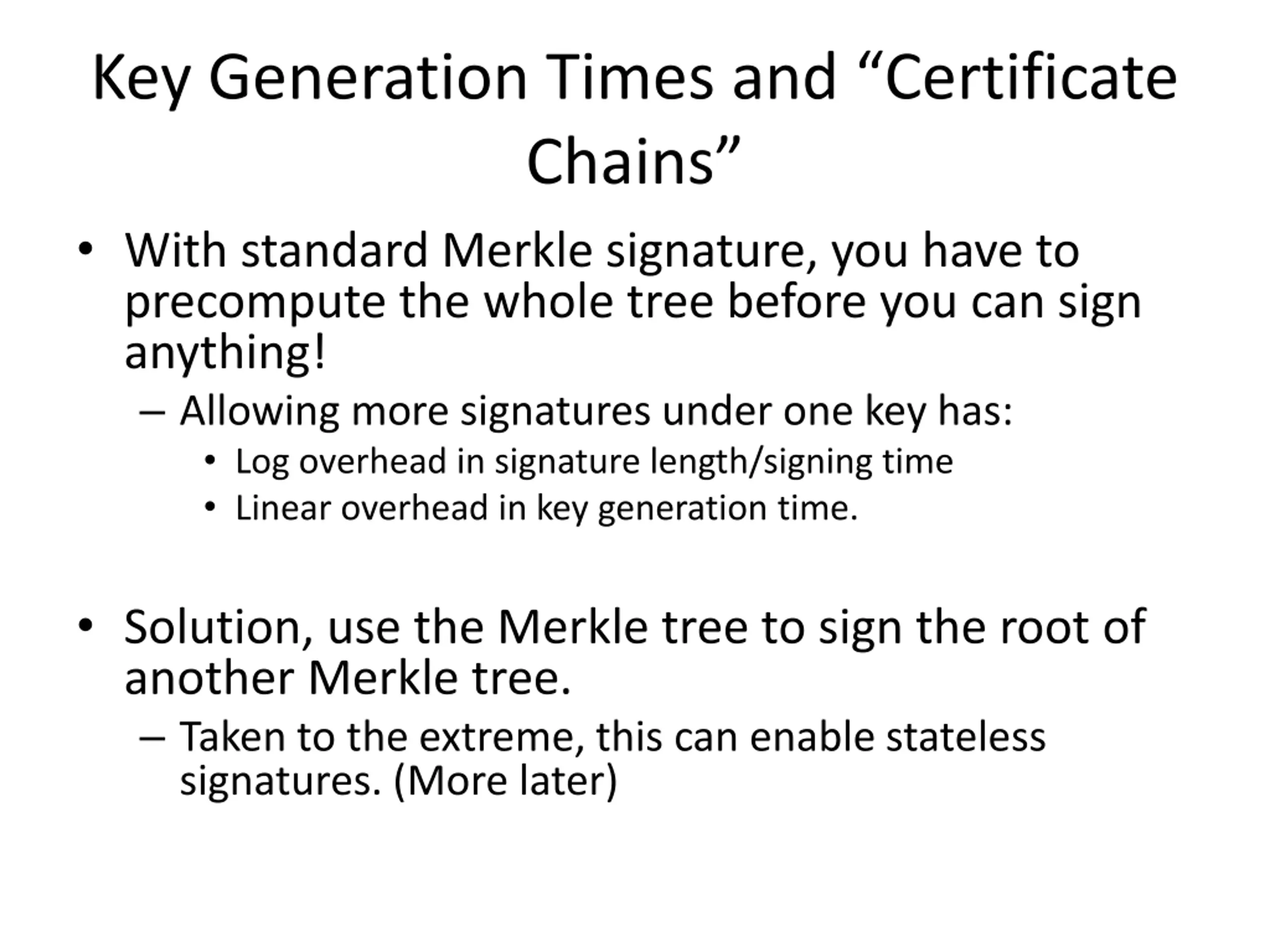 Key Generation Times and “Certificate Chains”

• With standard Merkle signature, you have to precompute the whole tree before you can sign anything!
  – Allowing more signatures under one key has:
    • Log overhead in signature length/signing time
    • Linear overhead in key generation time.

• Solution, use the Merkle tree to sign the root of another Merkle tree.
  – Taken to the extreme, this can enable stateless signatures. (More later)